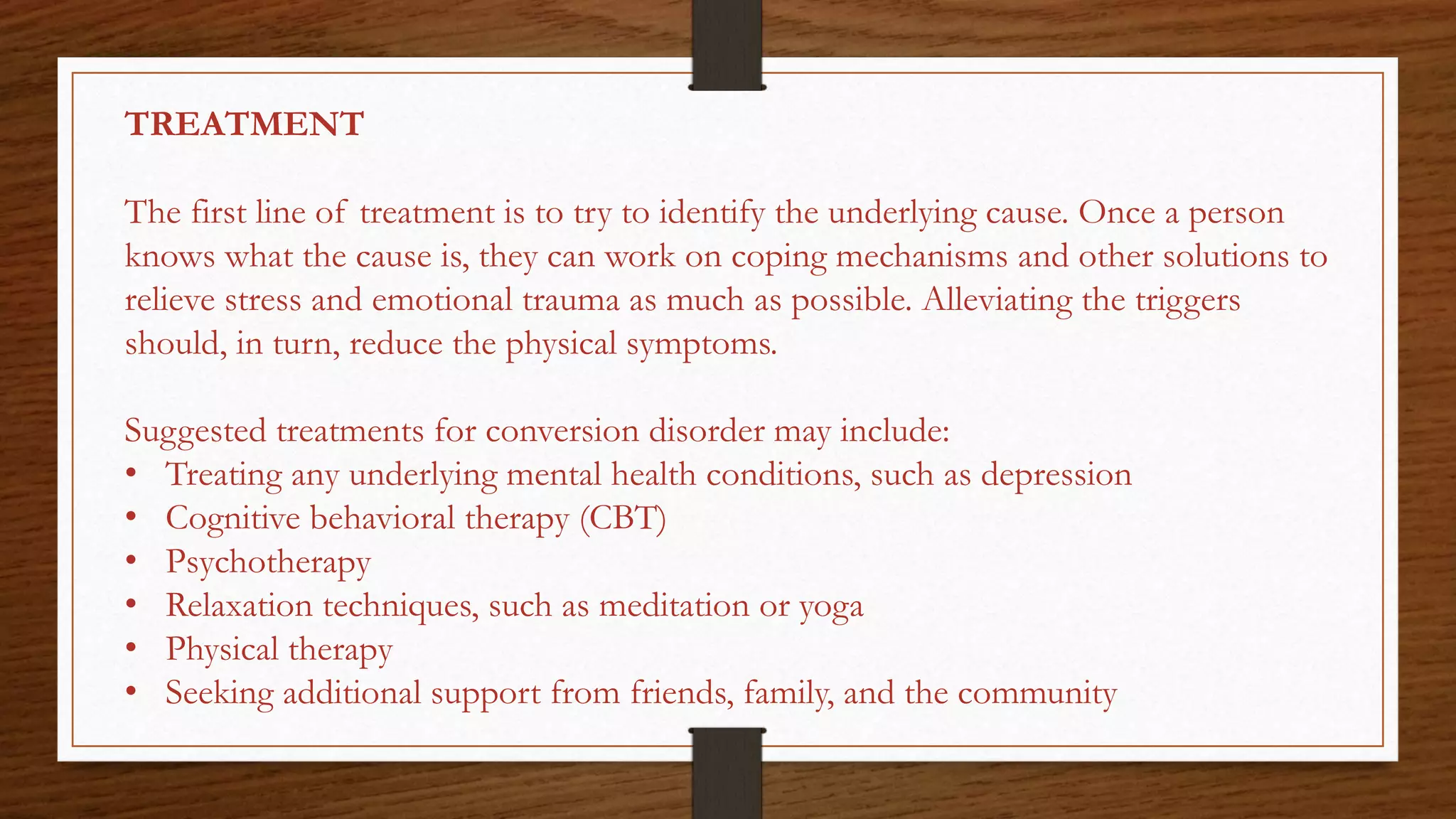 TREATMENT

The first line of treatment is to try to identify the underlying cause. Once a person knows what the cause is, they can work on coping mechanisms and other solutions to relieve stress and emotional trauma as much as possible. Alleviating the triggers should, in turn, reduce the physical symptoms.

Suggested treatments for conversion disorder may include:
• Treating any underlying mental health conditions, such as depression
• Cognitive behavioral therapy (CBT)
• Psychotherapy
• Relaxation techniques, such as meditation or yoga
• Physical therapy
• Seeking additional support from friends, family, and the community